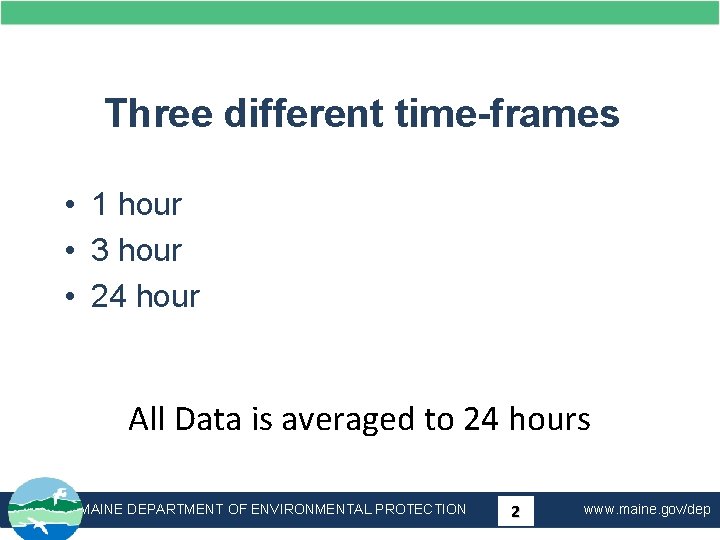 Three different time-frames

• 1 hour
• 3 hour
• 24 hour

All Data is averaged to 24 hours

MAINE DEPARTMENT OF ENVIRONMENTAL PROTECTION 2 www.maine.gov/dep